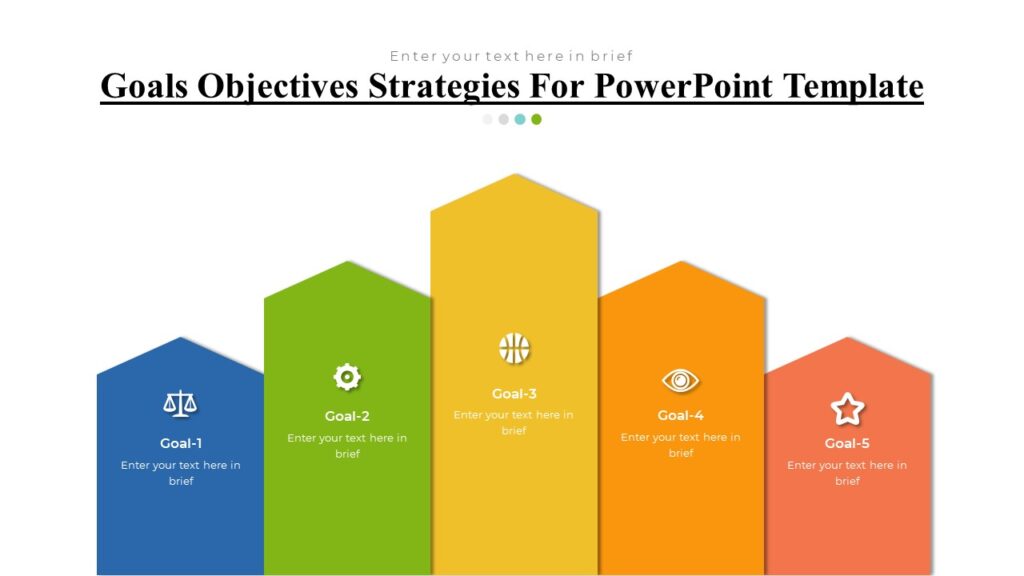 Enter your text here in brief

Goals Objectives Strategies For PowerPoint Template

Goal-1
Enter your text here in brief

Goal-2
Enter your text here in brief

Goal-3
Enter your text here in brief

Goal-4
Enter your text here in brief

Goal-5
Enter your text here in brief